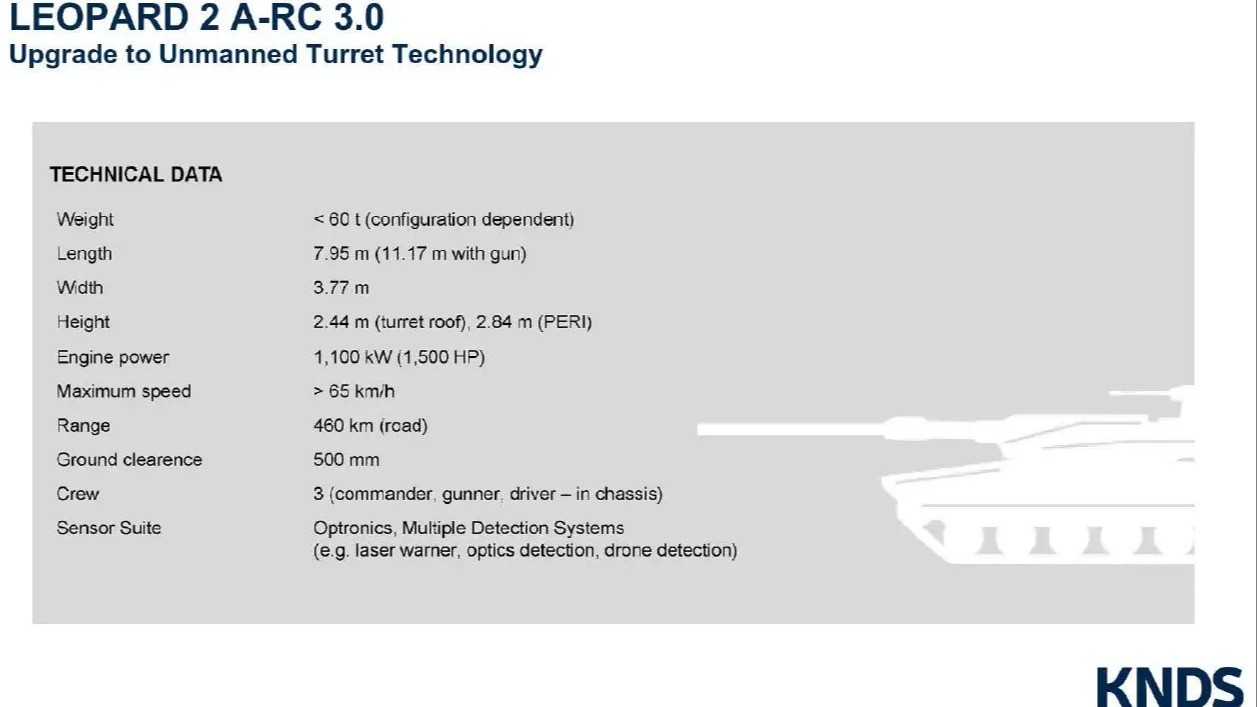 LEOPARD 2 A-RC 3.0
Upgrade to Unmanned Turret Technology

TECHNICAL DATA

| | |
|---|---|
| Weight | < 60 t (configuration dependent) |
| Length | 7.95 m (11.17 m with gun) |
| Width | 3.77 m |
| Height | 2.44 m (turret roof), 2.84 m (PERI) |
| Engine power | 1,100 kW (1,500 HP) |
| Maximum speed | > 65 km/h |
| Range | 460 km (road) |
| Ground clearence | 500 mm |
| Crew | 3 (commander, gunner, driver – in chassis) |
| Sensor Suite | Optronics, Multiple Detection Systems (e.g. laser warner, optics detection, drone detection) |

KNDS